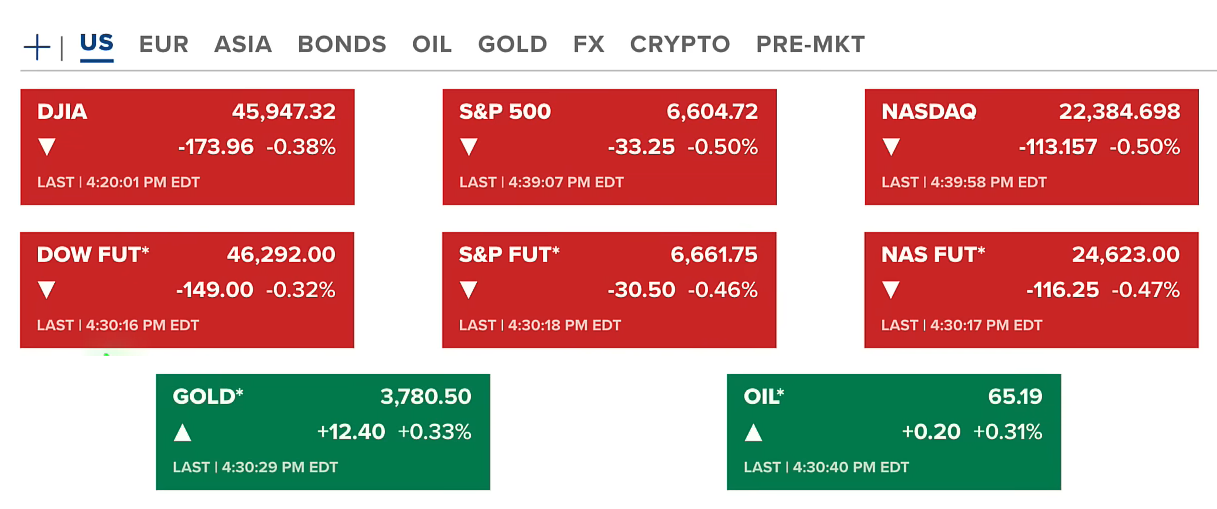 + | US EUR ASIA BONDS OIL GOLD FX CRYPTO PRE-MKT

DJIA 45,947.32
▼ -173.96 -0.38%
LAST | 4:20:01 PM EDT

S&P 500 6,604.72
▼ -33.25 -0.50%
LAST | 4:39:07 PM EDT

NASDAQ 22,384.698
▼ -113.157 -0.50%
LAST | 4:39:58 PM EDT

DOW FUT* 46,292.00
▼ -149.00 -0.32%
LAST | 4:30:16 PM EDT

S&P FUT* 6,661.75
▼ -30.50 -0.46%
LAST | 4:30:18 PM EDT

NAS FUT* 24,623.00
▼ -116.25 -0.47%
LAST | 4:30:17 PM EDT

GOLD* 3,780.50
▲ +12.40 +0.33%
LAST | 4:30:29 PM EDT

OIL* 65.19
▲ +0.20 +0.31%
LAST | 4:30:40 PM EDT